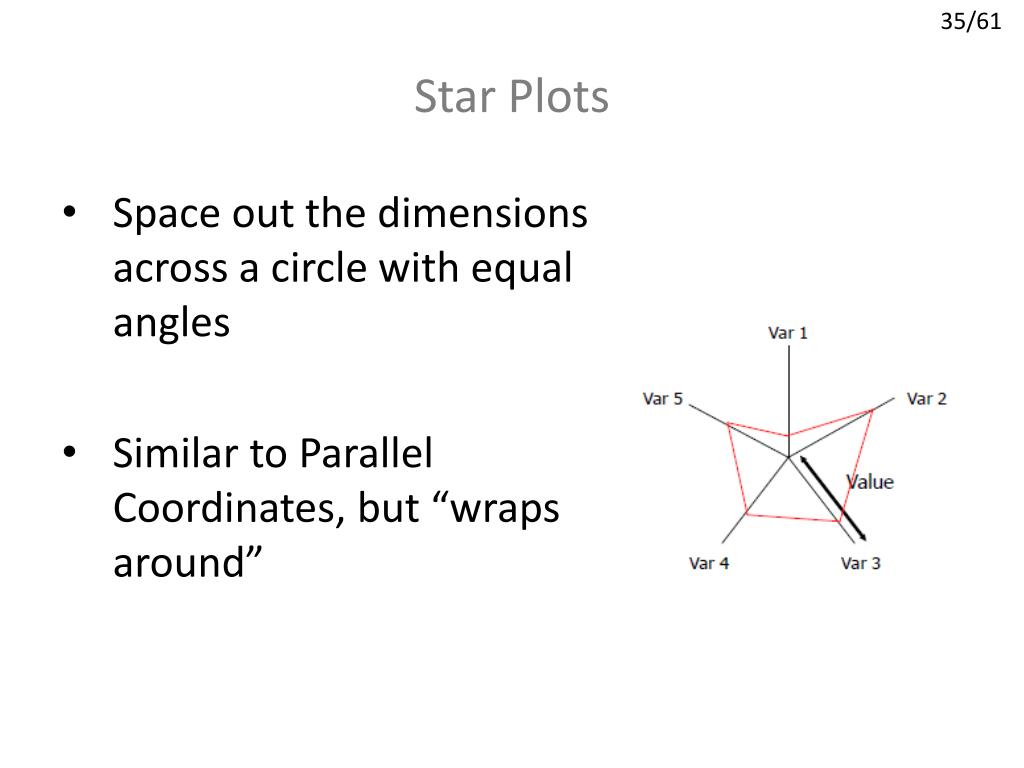 35/61

Star Plots

• Space out the dimensions across a circle with equal angles

• Similar to Parallel Coordinates, but “wraps around”

Var 1
Var 5
Var 2
Value
Var 4
Var 3